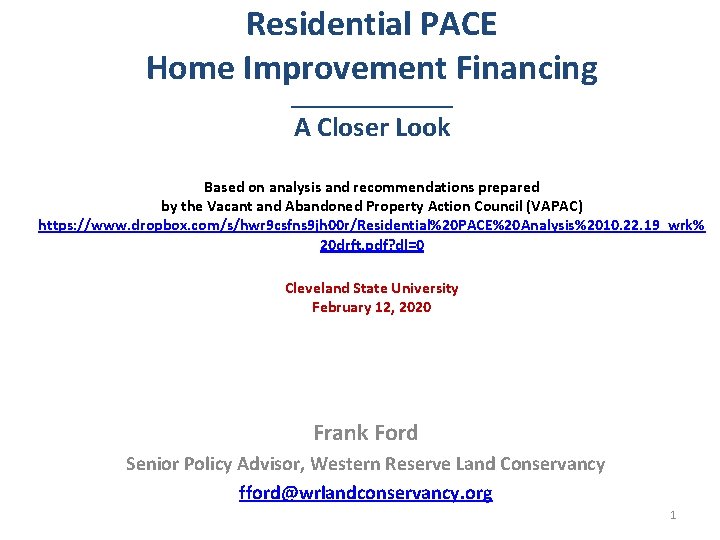 Residential PACE
Home Improvement Financing

A Closer Look

Based on analysis and recommendations prepared by the Vacant and Abandoned Property Action Council (VAPAC)
https://www.dropbox.com/s/hwr9csfns9jh00r/Residential%20PACE%20Analysis%2010.22.19_wrk%20drft.pdf?dl=0

Cleveland State University
February 12, 2020

Frank Ford
Senior Policy Advisor, Western Reserve Land Conservancy
fford@wrlandconservancy.org

1